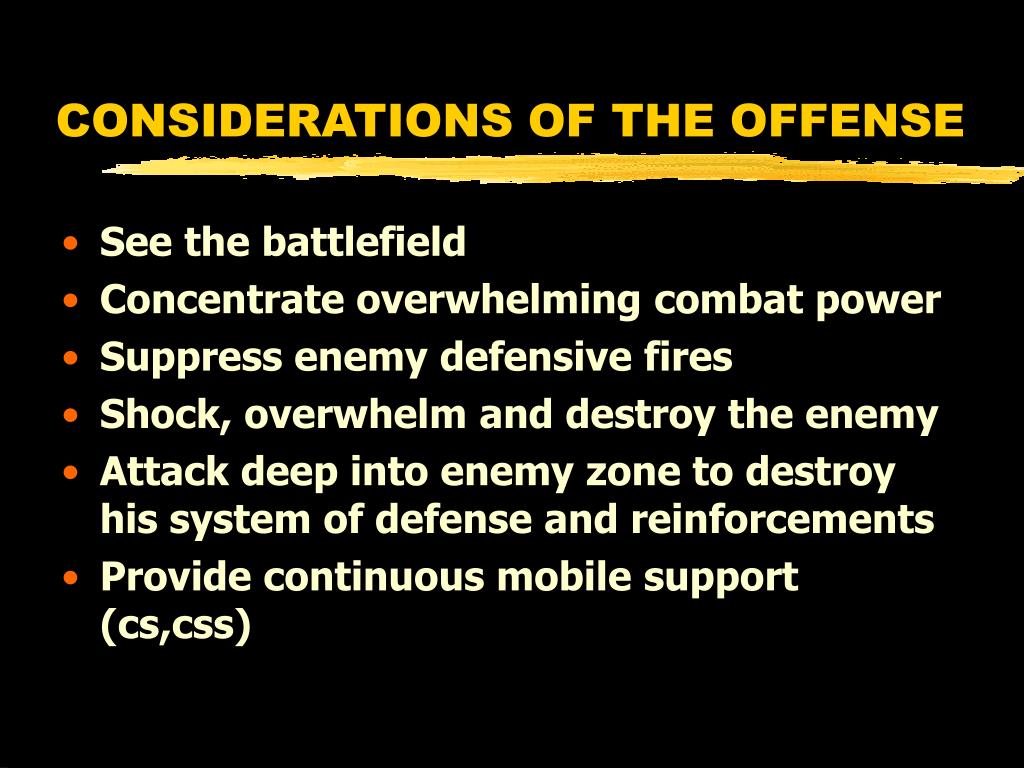 CONSIDERATIONS OF THE OFFENSE

• See the battlefield
• Concentrate overwhelming combat power
• Suppress enemy defensive fires
• Shock, overwhelm and destroy the enemy
• Attack deep into enemy zone to destroy his system of defense and reinforcements
• Provide continuous mobile support (cs,css)